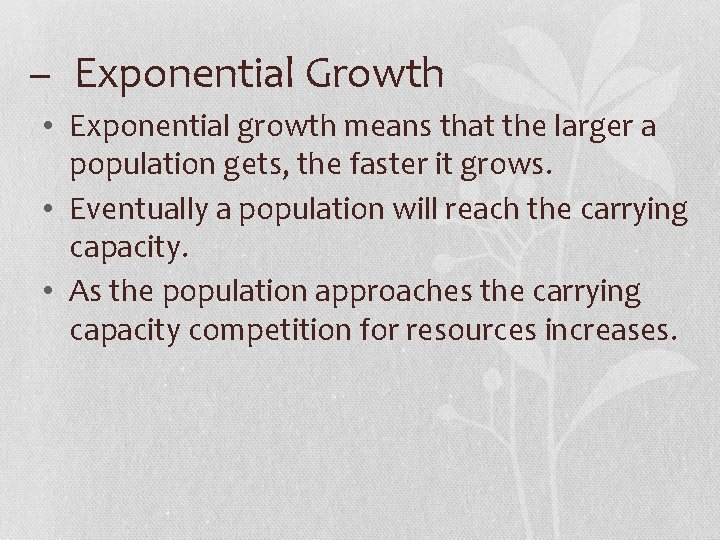 – Exponential Growth

• Exponential growth means that the larger a population gets, the faster it grows.
• Eventually a population will reach the carrying capacity.
• As the population approaches the carrying capacity competition for resources increases.